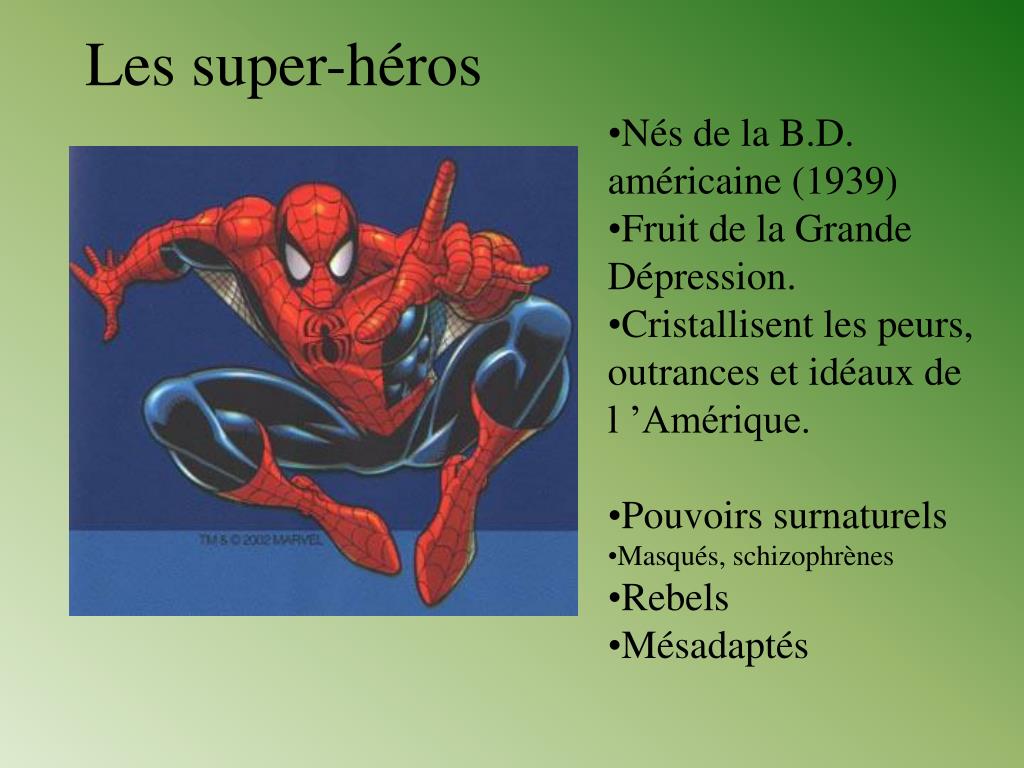 Les super-héros

TM & © 2002 MARVEL

•Nés de la B.D. américaine (1939)
•Fruit de la Grande Dépression.
•Cristallisent les peurs, outrances et idéaux de l ’Amérique.

•Pouvoirs surnaturels
•Masqués, schizophrènes
•Rebels
•Mésadaptés